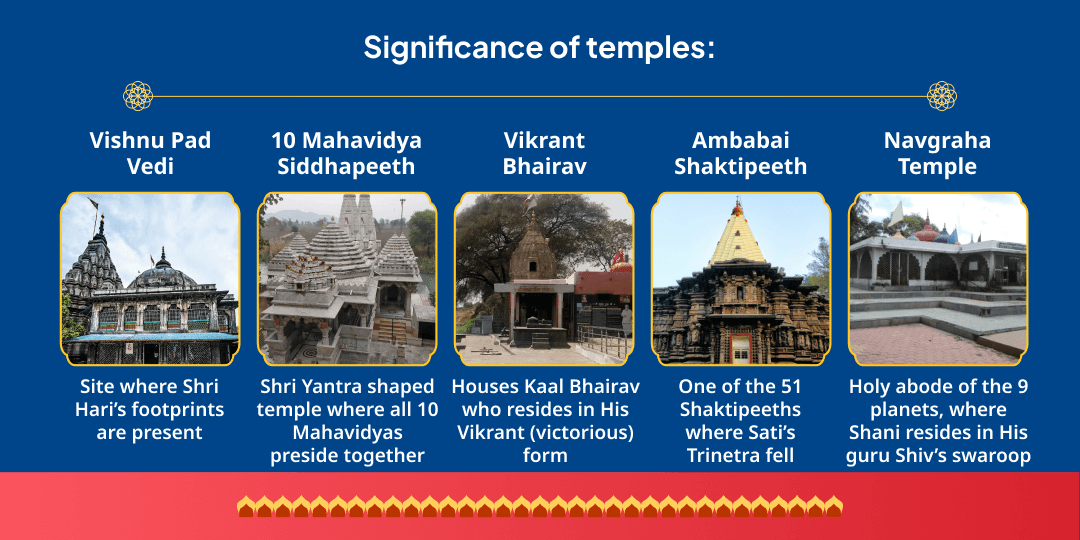 Significance of temples:

Vishnu Pad Vedi

Site where Shri Hari's footprints are present

10 Mahavidya Siddhapeeth

Shri Yantra shaped temple where all 10 Mahavidyas preside together

Vikrant Bhairav

Houses Kaal Bhairav who resides in His Vikrant (victorious) form

Ambabai Shaktipeeth

One of the 51 Shaktipeeths where Sati's Trinetra fell

Navgraha Temple

Holy abode of the 9 planets, where Shani resides in His guru Shiv's swaroop